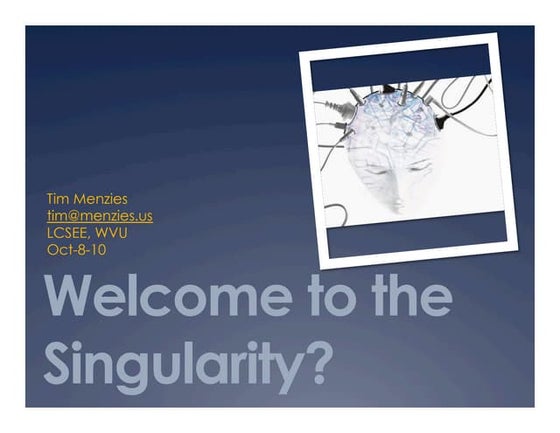 Tim Menzies
tim@menzies.us
LCSEE, WVU
Oct-8-10

Welcome to the Singularity?